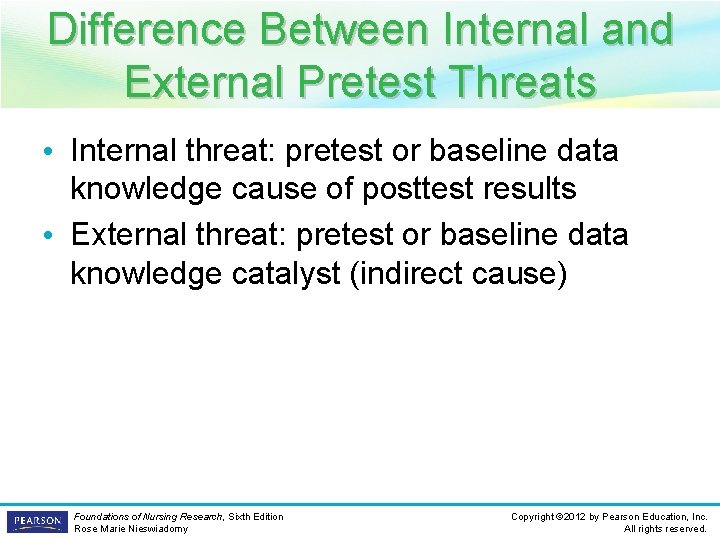 Difference Between Internal and External Pretest Threats

• Internal threat: pretest or baseline data knowledge cause of posttest results

• External threat: pretest or baseline data knowledge catalyst (indirect cause)

PEARSON

Foundations of Nursing Research, Sixth Edition
Rose Marie Nieswiadomy

Copyright ©2012 by Pearson Education, Inc.
All rights reserved.